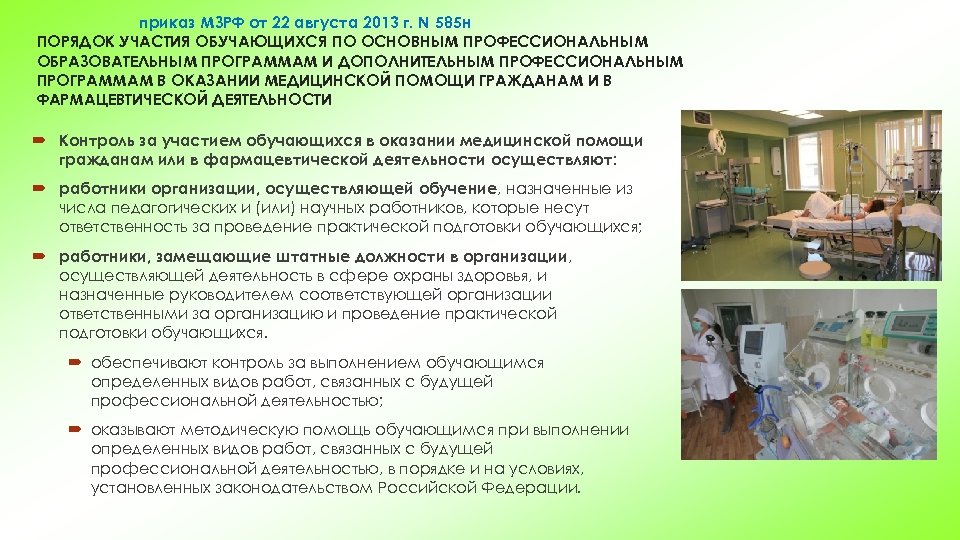 приказ МЗРФ от 22 августа 2013 г. N 585н

ПОРЯДОК УЧАСТИЯ ОБУЧАЮЩИХСЯ ПО ОСНОВНЫМ ПРОФЕССИОНАЛЬНЫМ ОБРАЗОВАТЕЛЬНЫМ ПРОГРАММАМ И ДОПОЛНИТЕЛЬНЫМ ПРОФЕССИОНАЛЬНЫМ ПРОГРАММАМ В ОКАЗАНИИ МЕДИЦИНСКОЙ ПОМОЩИ ГРАЖДАНАМ И В ФАРМАЦЕВТИЧЕСКОЙ ДЕЯТЕЛЬНОСТИ

Контроль за участием обучающихся в оказании медицинской помощи гражданам или в фармацевтической деятельности осуществляют:

работники организации, осуществляющей обучение, назначенные из числа педагогических и (или) научных работников, которые несут ответственность за проведение практической подготовки обучающихся;

работники, замещающие штатные должности в организации, осуществляющей деятельность в сфере охраны здоровья, и назначенные руководителем соответствующей организации ответственными за организацию и проведение практической подготовки обучающихся.

обеспечивают контроль за выполнением обучающимся определенных видов работ, связанных с будущей профессиональной деятельностью;

оказывают методическую помощь обучающимся при выполнении определенных видов работ, связанных с будущей профессиональной деятельностью, в порядке и на условиях, установленных законодательством Российской Федерации.